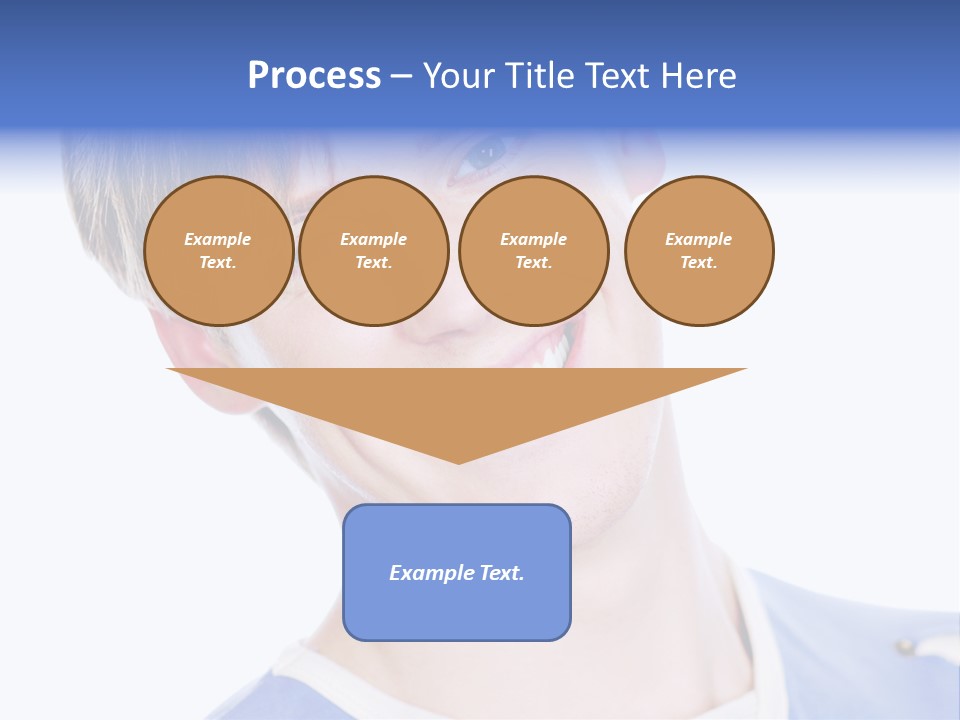 Process – Your Title Text Here

Example Text.

Example Text.

Example Text.

Example Text.

Example Text.